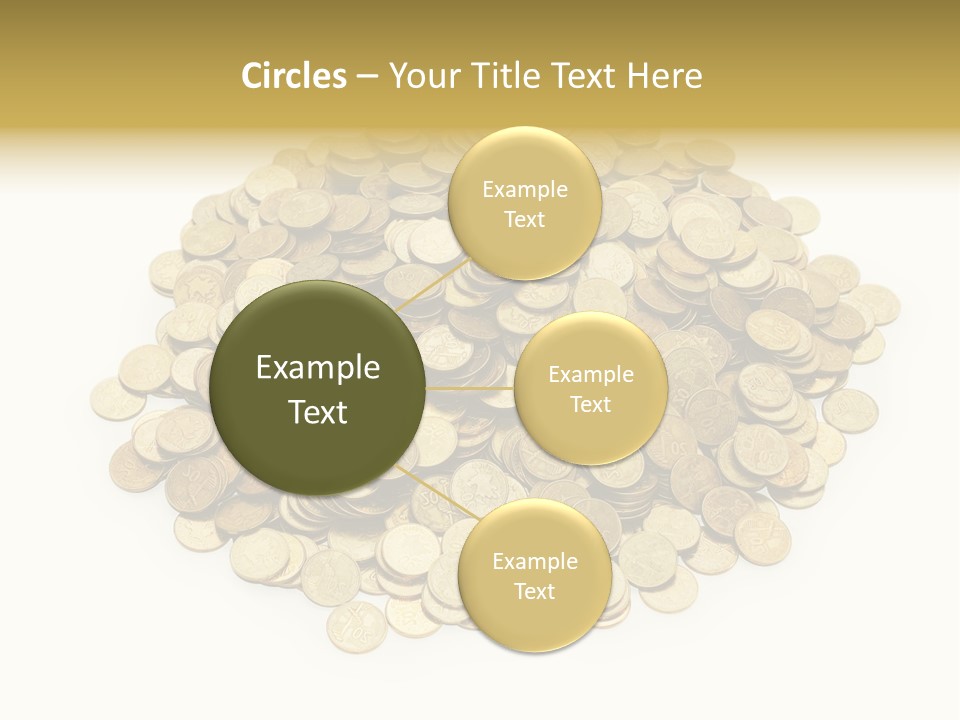 Circles – Your Title Text Here

Example Text

Example Text

Example Text

Example Text